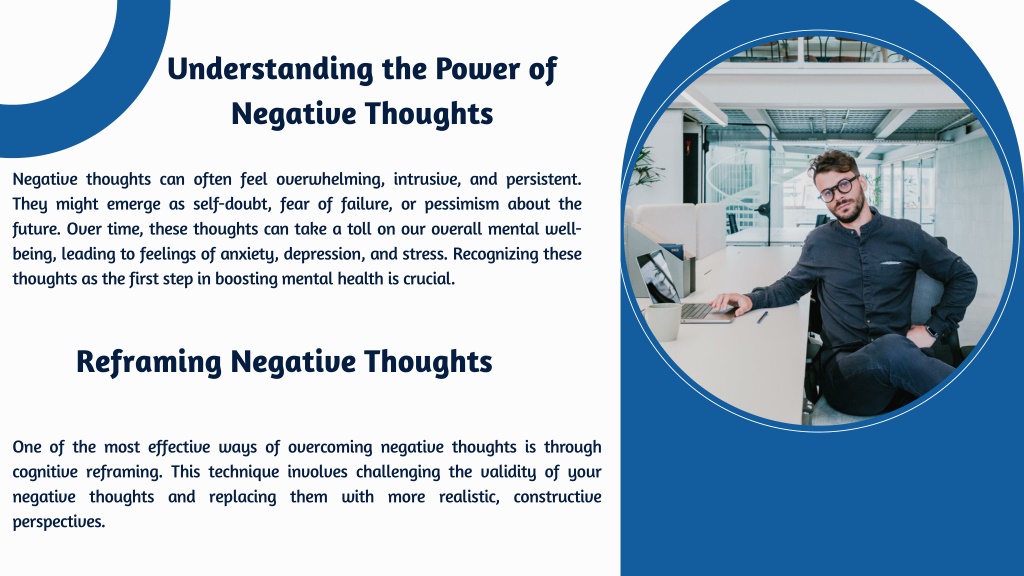 Understanding the Power of Negative Thoughts

Negative thoughts can often feel overwhelming, intrusive, and persistent. They might emerge as self-doubt, fear of failure, or pessimism about the future. Over time, these thoughts can take a toll on our overall mental well-being, leading to feelings of anxiety, depression, and stress. Recognizing these thoughts as the first step in boosting mental health is crucial.

Reframing Negative Thoughts

One of the most effective ways of overcoming negative thoughts is through cognitive reframing. This technique involves challenging the validity of your negative thoughts and replacing them with more realistic, constructive perspectives.